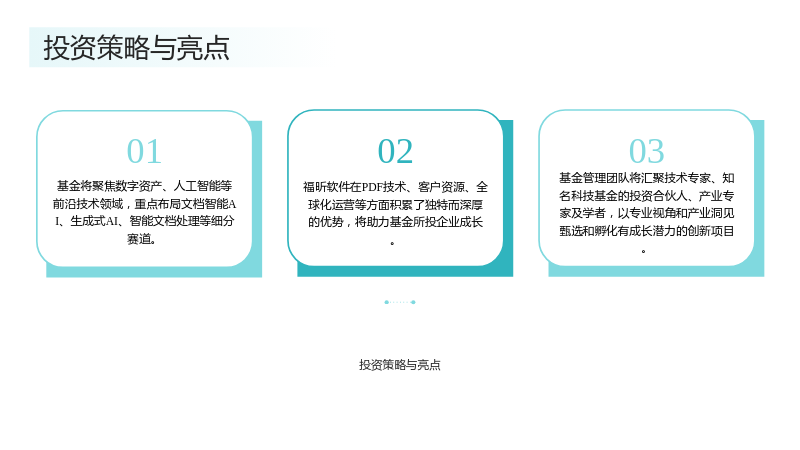 投资策略与亮点

01

基金将聚焦数字资产、人工智能等前沿技术领域，重点布局文档智能AI、生成式AI、智能文档处理等细分赛道。

02

福昕软件在PDF技术、客户资源、全球化运营等方面积累了独特而深厚的优势，将助力基金所投企业成长。

03

基金管理团队将汇聚技术专家、知名科技基金的投资合伙人、产业专家及学者，以专业视角和产业洞见甄选和孵化有成长潜力的创新项目。

投资策略与亮点